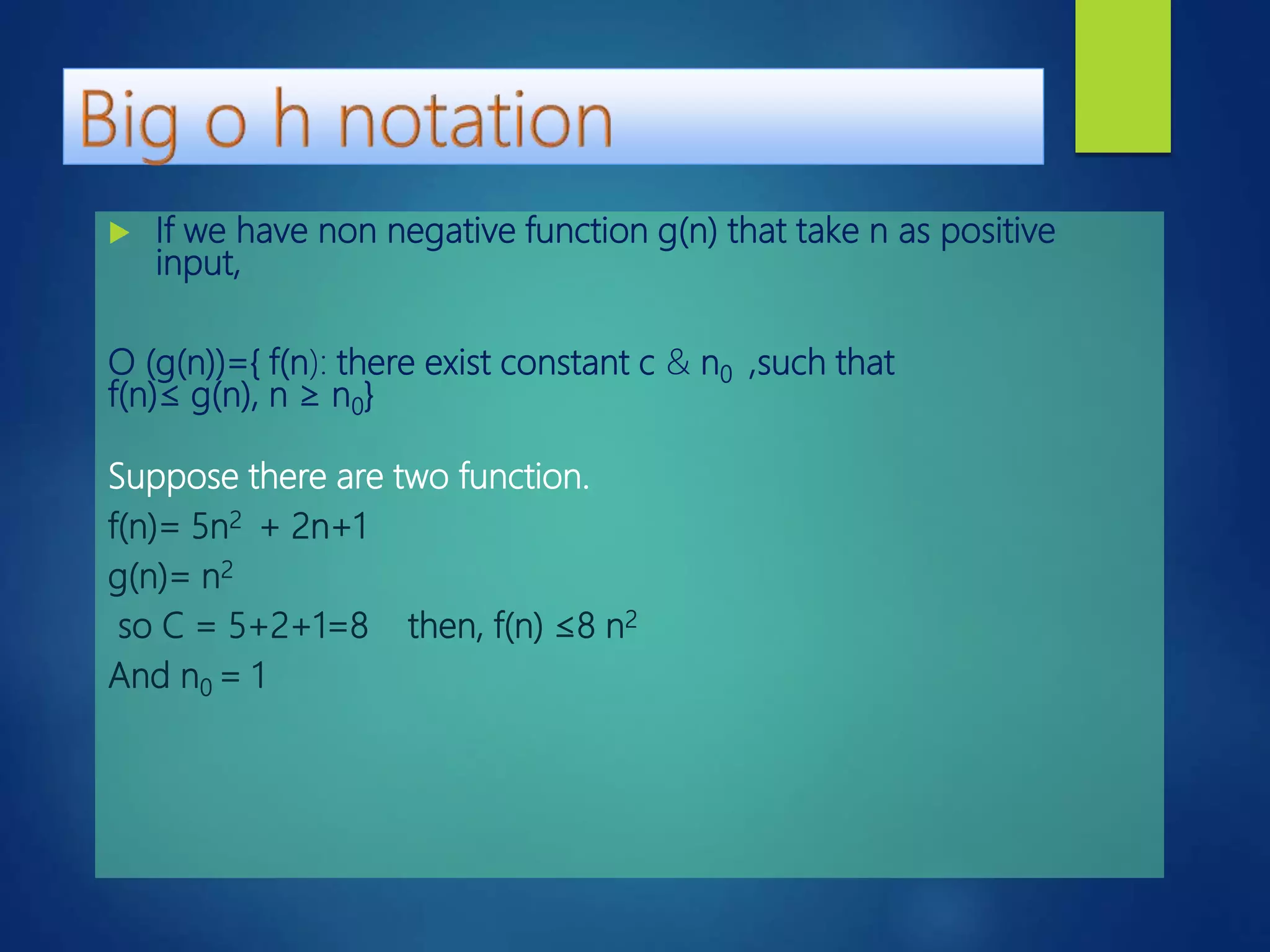 Big o h notation

If we have non negative function g(n) that take n as positive input,

O (g(n))={ f(n): there exist constant c & $n_0$ ,such that f(n)≤ g(n), n ≥ $n_0$}

Suppose there are two function.

f(n)= $5n^2$ + 2n+1

g(n)= $n^2$

so C = 5+2+1=8 then, f(n) ≤8 $n^2$

And $n_0$ = 1